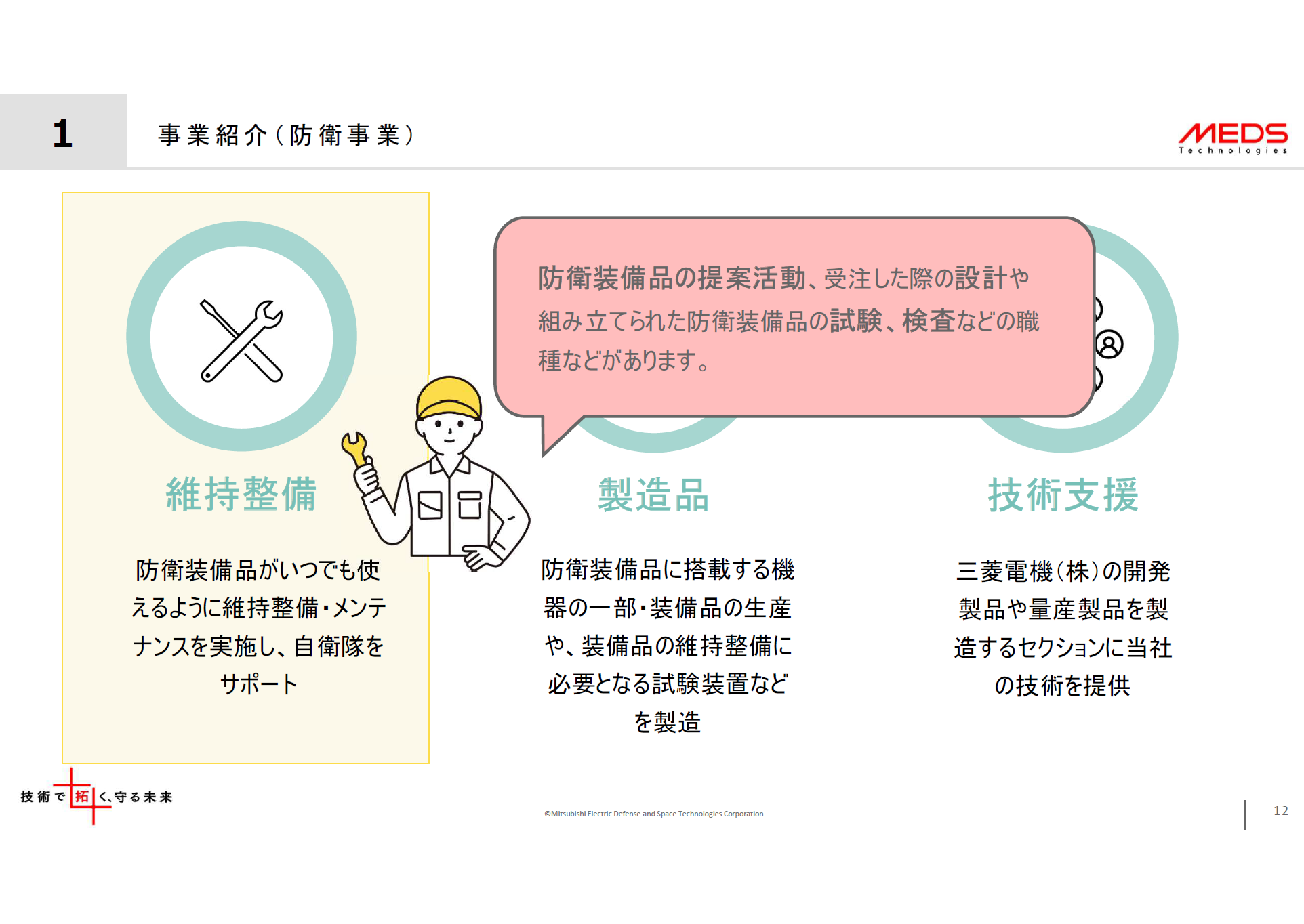 1

事業紹介（防衛事業）

MEDS
Technologies

防衛装備品の提案活動、受注した際の設計や組み立てられた防衛装備品の試験、検査などの職種などがあります。

維持整備

防衛装備品がいつでも使えるように維持整備・メンテナンスを実施し、自衛隊をサポート

製造品

防衛装備品に搭載する機器の一部・装備品の生産や、装備品の維持整備に必要となる試験装置などを製造

技術支援

三菱電機（株）の開発製品や量産製品を製造するセクションに当社の技術を提供

技術で拓く、守る未来

©Mitsubishi Electric Defense and Space Technologies Corporation

12